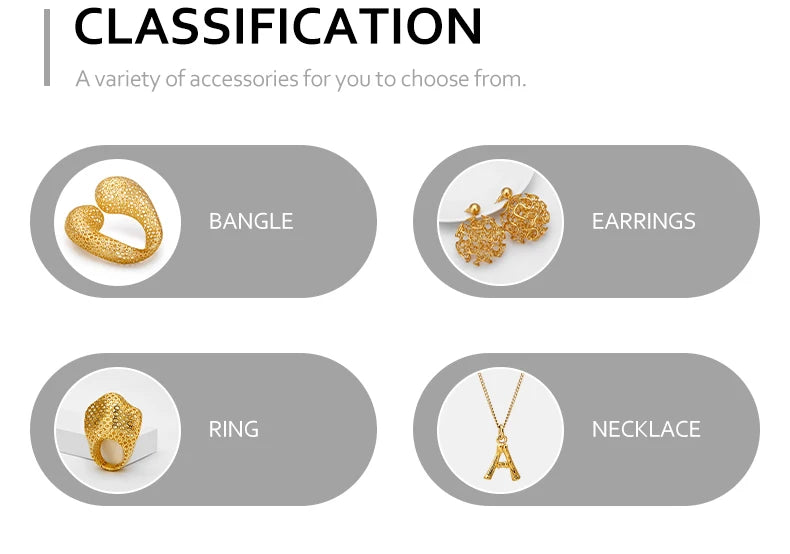 CLASSIFICATION

A variety of accessories for you to choose from.

BANGLE

EARRINGS

RING

NECKLACE